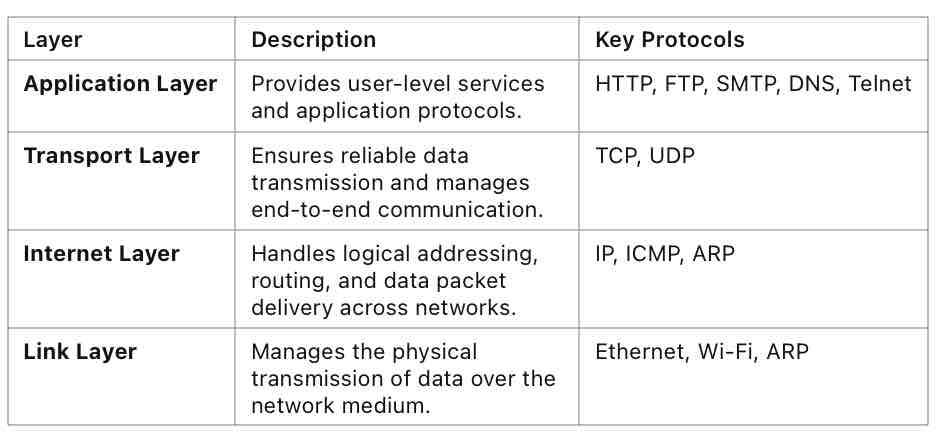 | Layer | Description | Key Protocols |
|---|---|---|
| **Application Layer** | Provides user-level services and application protocols. | HTTP, FTP, SMTP, DNS, Telnet |
| **Transport Layer** | Ensures reliable data transmission and manages end-to-end communication. | TCP, UDP |
| **Internet Layer** | Handles logical addressing, routing, and data packet delivery across networks. | IP, ICMP, ARP |
| **Link Layer** | Manages the physical transmission of data over the network medium. | Ethernet, Wi-Fi, ARP |